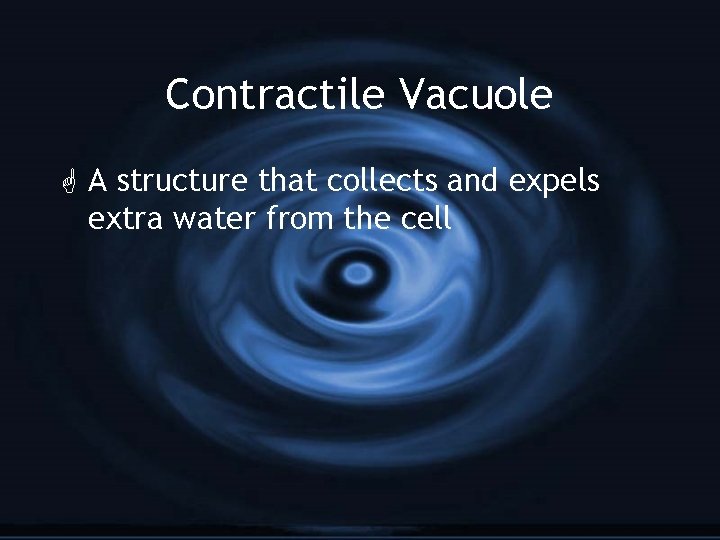 Contractile Vacuole

A structure that collects and expels extra water from the cell